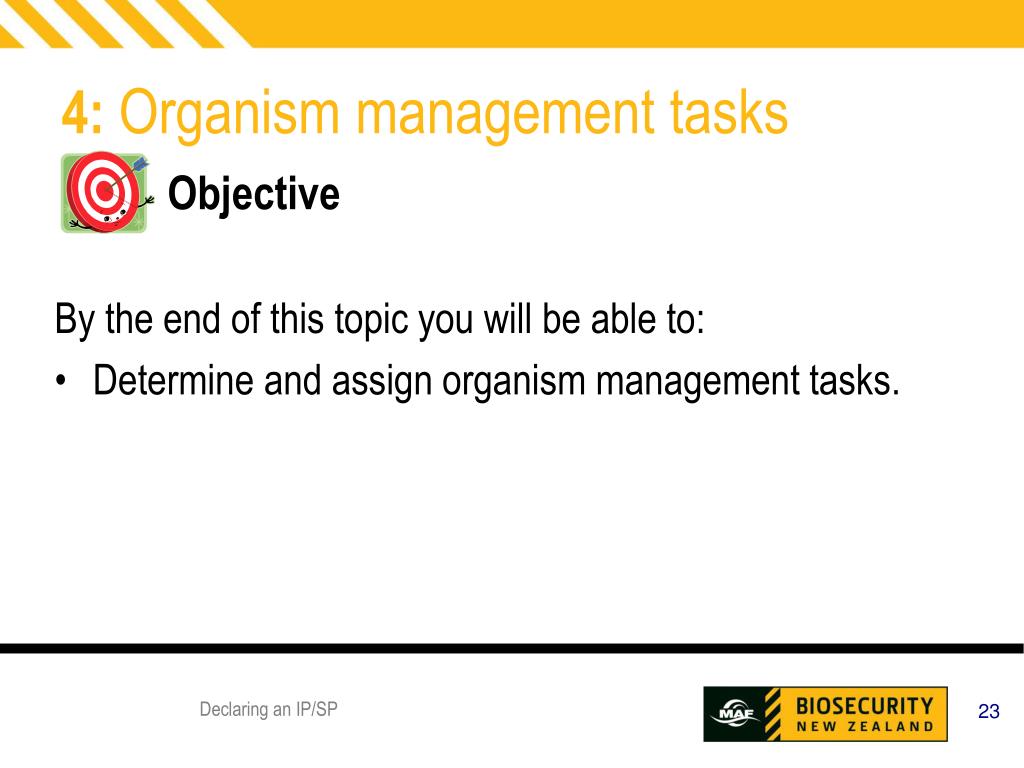 4: Organism management tasks

Objective

By the end of this topic you will be able to:

• Determine and assign organism management tasks.

Declaring an IP/SP

MAF BIOSECURITY NEW ZEALAND

23